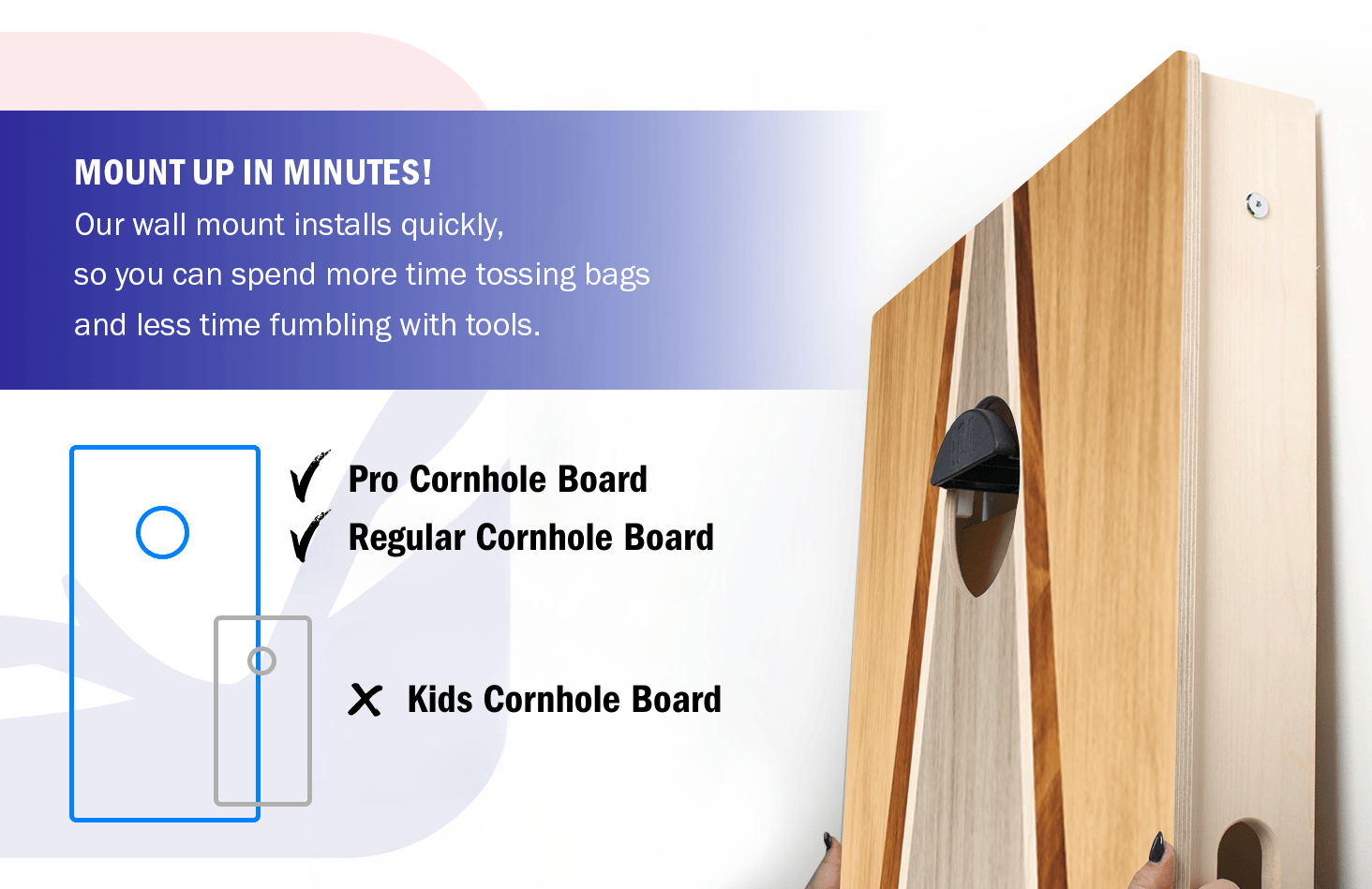 MOUNT UP IN MINUTES!
Our wall mount installs quickly, so you can spend more time tossing bags and less time fumbling with tools.

✓ Pro Cornhole Board
✓ Regular Cornhole Board

✗ Kids Cornhole Board